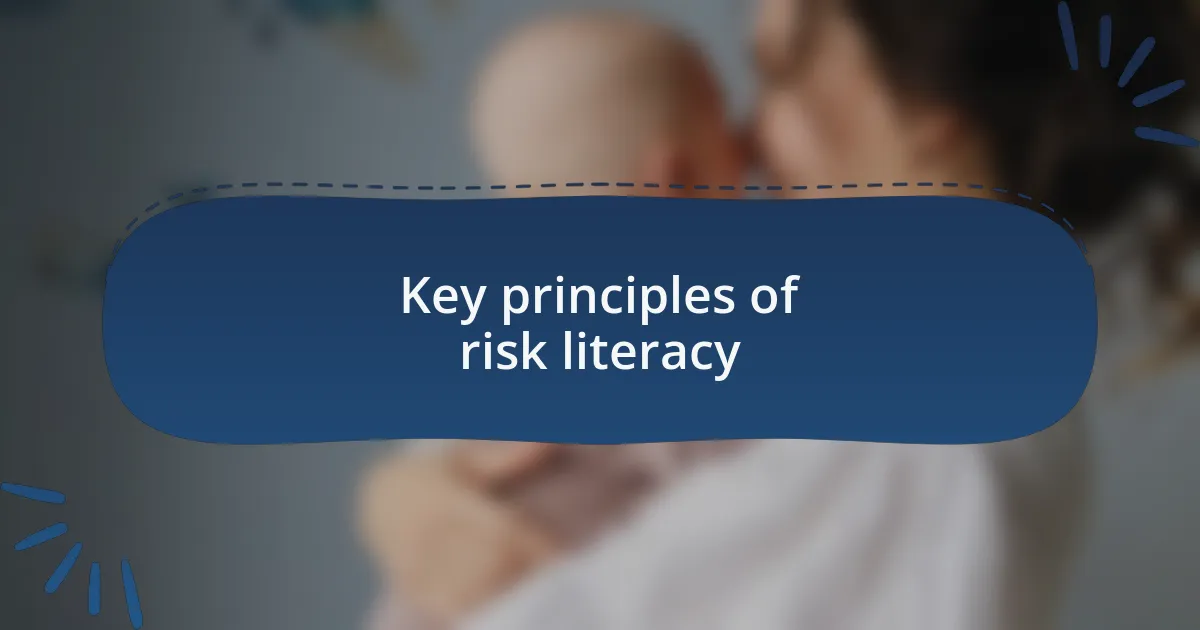 Key principles of risk literacy